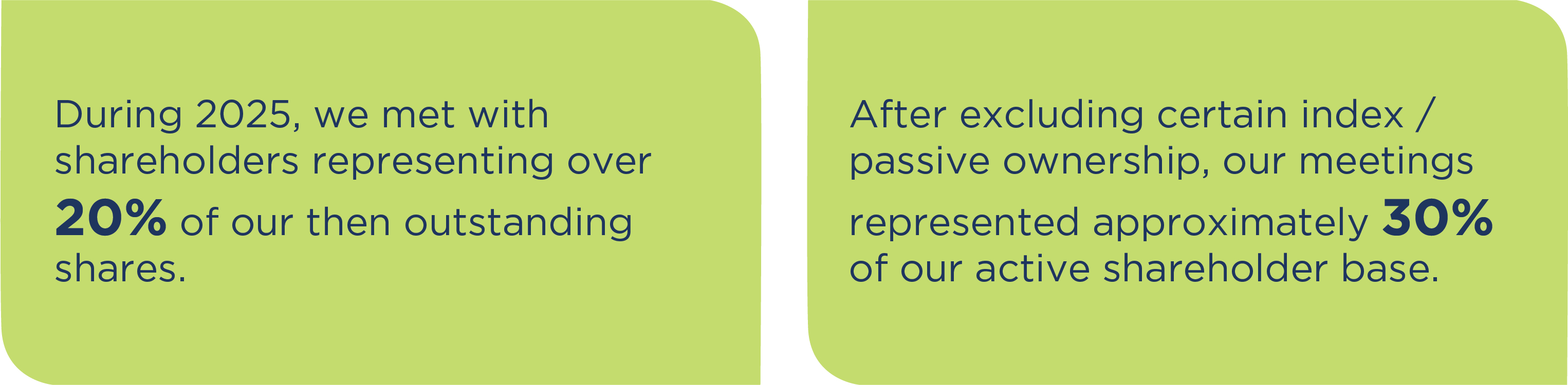 During 2025, we met with shareholders representing over 20% of our then outstanding shares.

After excluding certain index / passive ownership, our meetings represented approximately 30% of our active shareholder base.